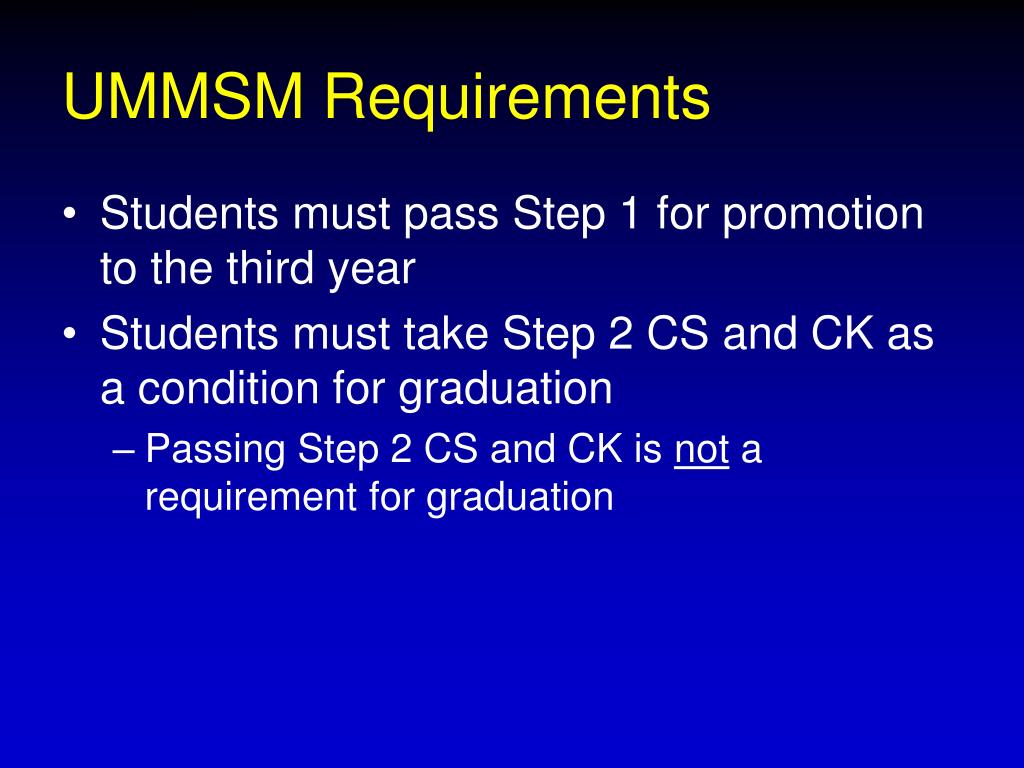 UMMSM Requirements

• Students must pass Step 1 for promotion to the third year

• Students must take Step 2 CS and CK as a condition for graduation

– Passing Step 2 CS and CK is not a requirement for graduation